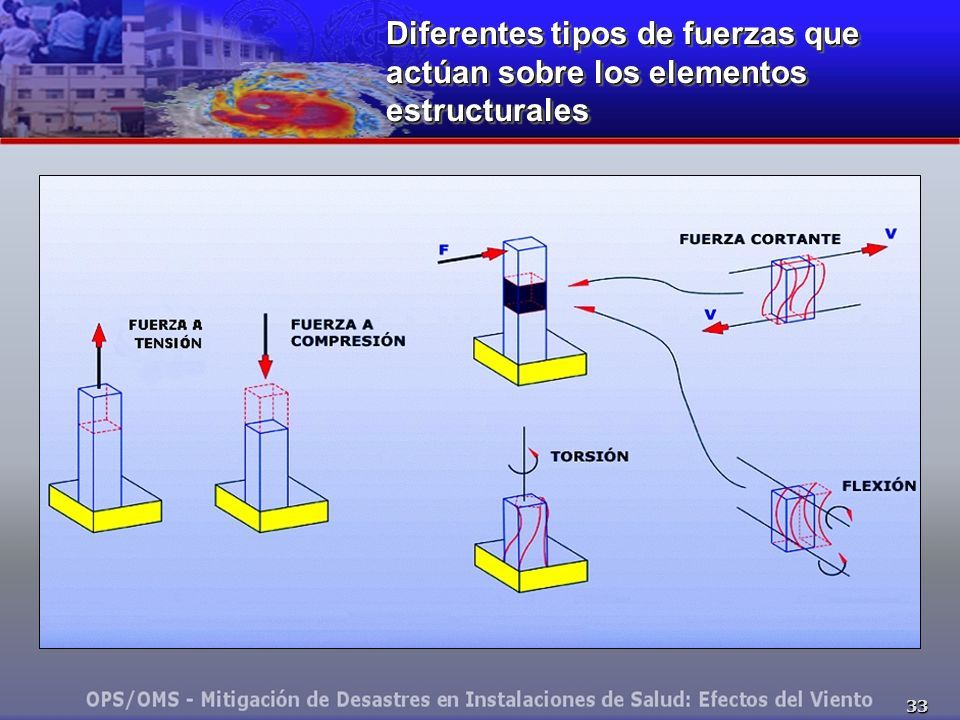 Diferentes tipos de fuerzas que actúan sobre los elementos estructurales

FUERZA A TENSIÓN

FUERZA A COMPRESIÓN

F

FUERZA CORTANTE

V

V

TORSIÓN

FLEXIÓN

OPS/OMS - Mitigación de Desastres en Instalaciones de Salud: Efectos del Viento

33